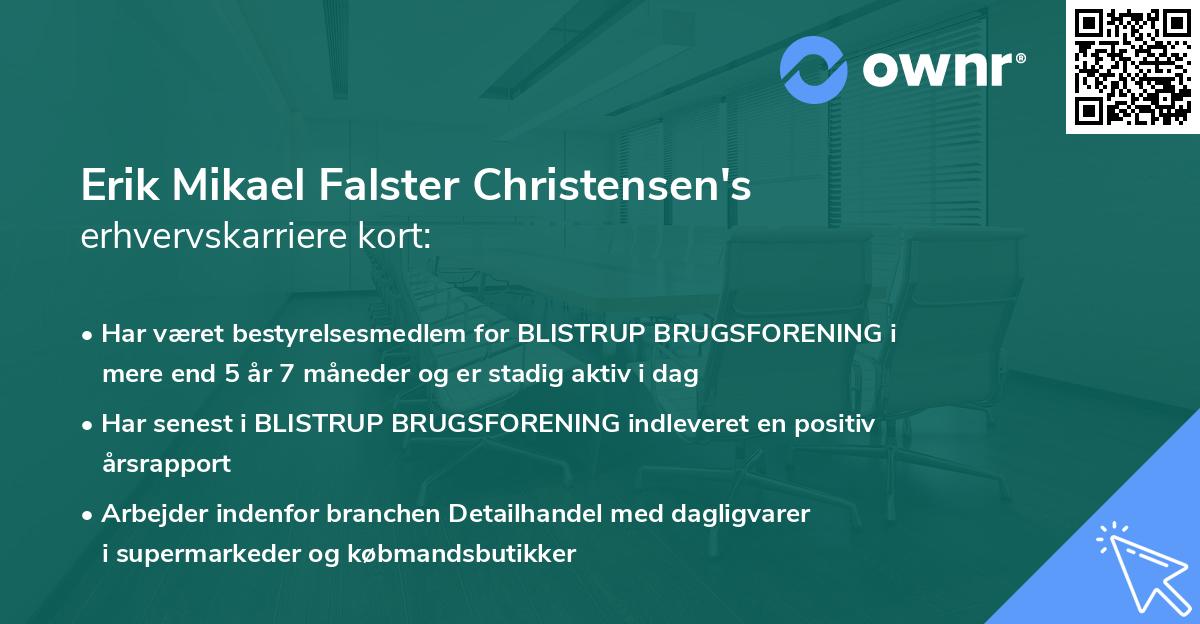 ownr®

Erik Mikael Falster Christensen's
erhvervskarriere kort:

• Har været bestyrelsesmedlem for BLISTRUP BRUGSFORENING i mere end 5 år 7 måneder og er stadig aktiv i dag

• Har senest i BLISTRUP BRUGSFORENING indleveret en positiv årsrapport

• Arbejder indenfor branchen Detailhandel med dagligvarer i supermarkeder og købmandsbutikker